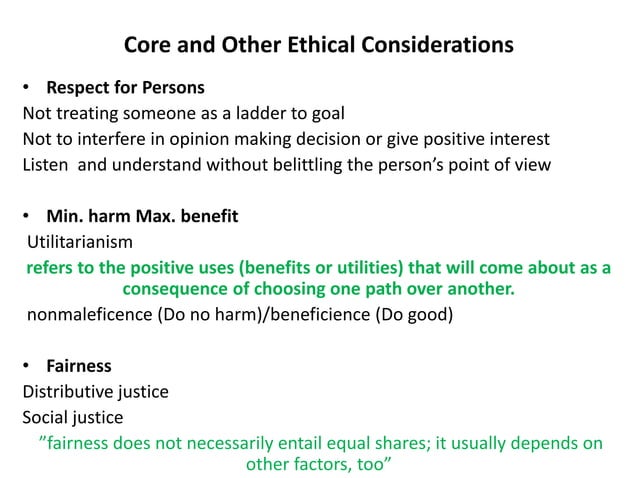 Core and Other Ethical Considerations

• Respect for Persons
Not treating someone as a ladder to goal
Not to interfere in opinion making decision or give positive interest
Listen and understand without belittling the person's point of view

• Min. harm Max. benefit
Utilitarianism
refers to the positive uses (benefits or utilities) that will come about as a consequence of choosing one path over another.
nonmaleficence (Do no harm)/beneficience (Do good)

• Fairness
Distributive justice
Social justice
"fairness does not necessarily entail equal shares; it usually depends on other factors, too"